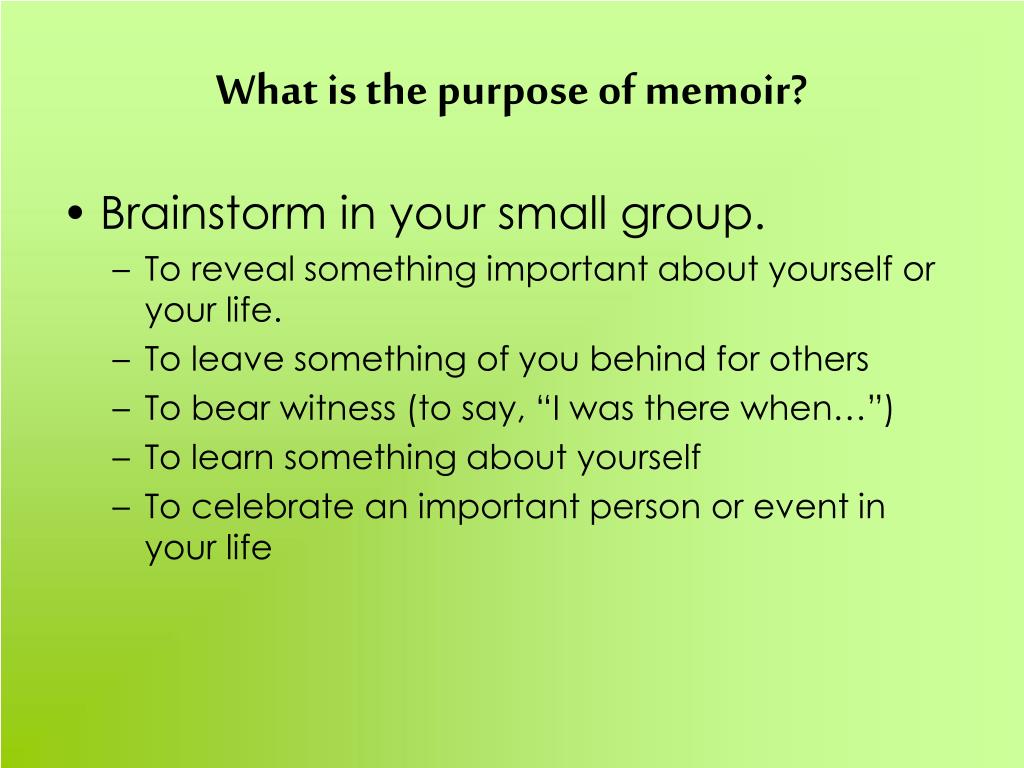 What is the purpose of memoir?

• Brainstorm in your small group.
– To reveal something important about yourself or your life.
– To leave something of you behind for others
– To bear witness (to say, “I was there when…”)
– To learn something about yourself
– To celebrate an important person or event in your life